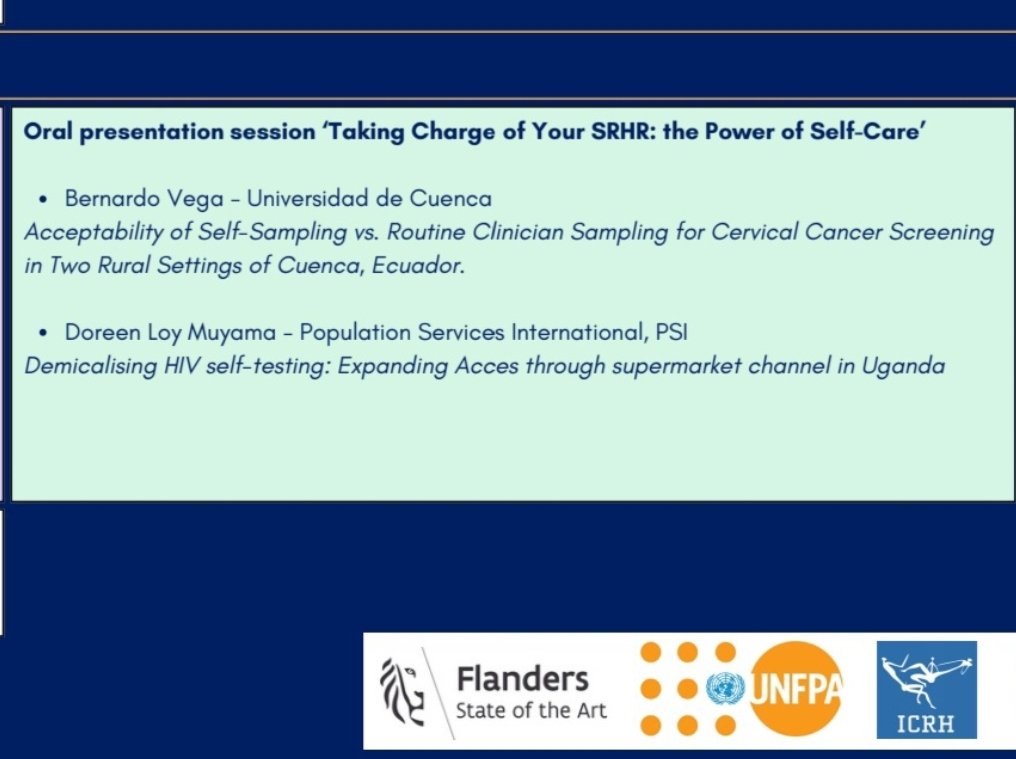 Oral presentation session 'Taking Charge of Your SRHR: the Power of Self-Care'

• Bernardo Vega - Universidad de Cuenca
Acceptability of Self-Sampling vs. Routine Clinician Sampling for Cervical Cancer Screening in Two Rural Settings of Cuenca, Ecuador.

• Doreen Loy Muyama - Population Services International, PSI
Demicalising HIV self-testing: Expanding Acces through supermarket channel in Uganda

Flanders
State of the Art

UNFPA

ICRH